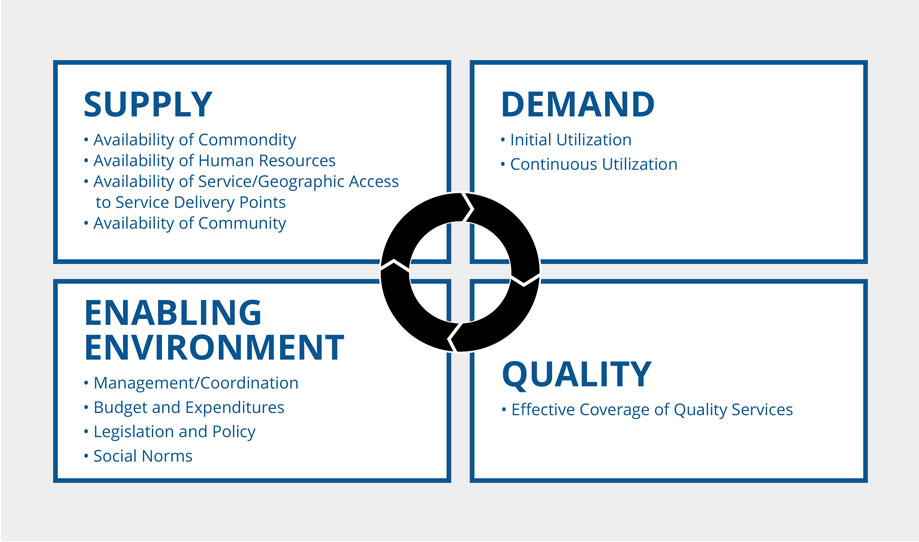 SUPPLY

• Availability of Commondity
• Availability of Human Resources
• Availability of Service/Geographic Access to Service Delivery Points
• Availability of Community

DEMAND

• Initial Utilization
• Continuous Utilization

ENABLING ENVIRONMENT

• Management/Coordination
• Budget and Expenditures
• Legislation and Policy
• Social Norms

QUALITY

• Effective Coverage of Quality Services